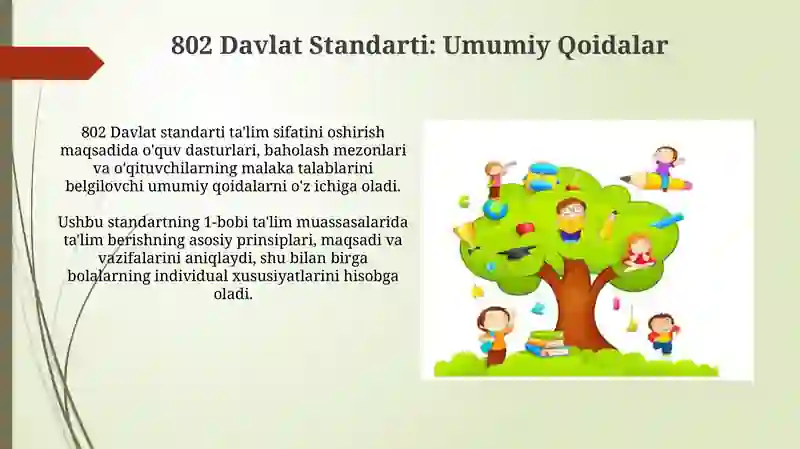 802 Davlat Standarti: Umumiy Qoidalar

802 Davlat standarti ta'lim sifatini oshirish maqsadida o'quv dasturlari, baholash mezonlari va o'qituvchilarning malaka talablarini belgilovchi umumiy qoidalarni o'z ichiga oladi.

Ushbu standartning 1-bobi ta'lim muassasalarida ta'lim berishning asosiy prinsiplari, maqsadi va vazifalarini aniqlaydi, shu bilan birga bolalarning individual xususiyatlarini hisobga oladi.